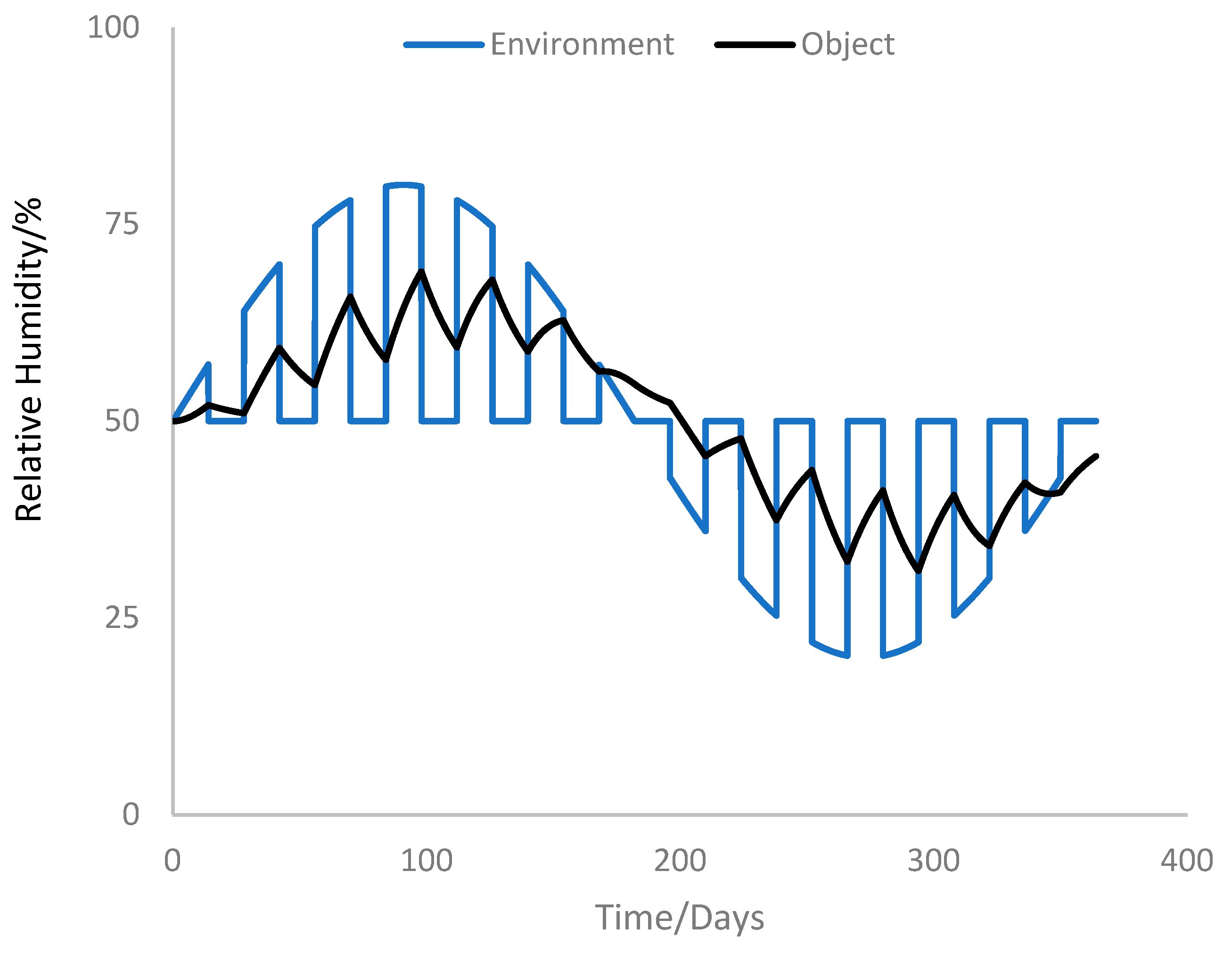 Environment
Object

Relative Humidity/%

100
75
50
25
0

0
100
200
300
400

Time/Days